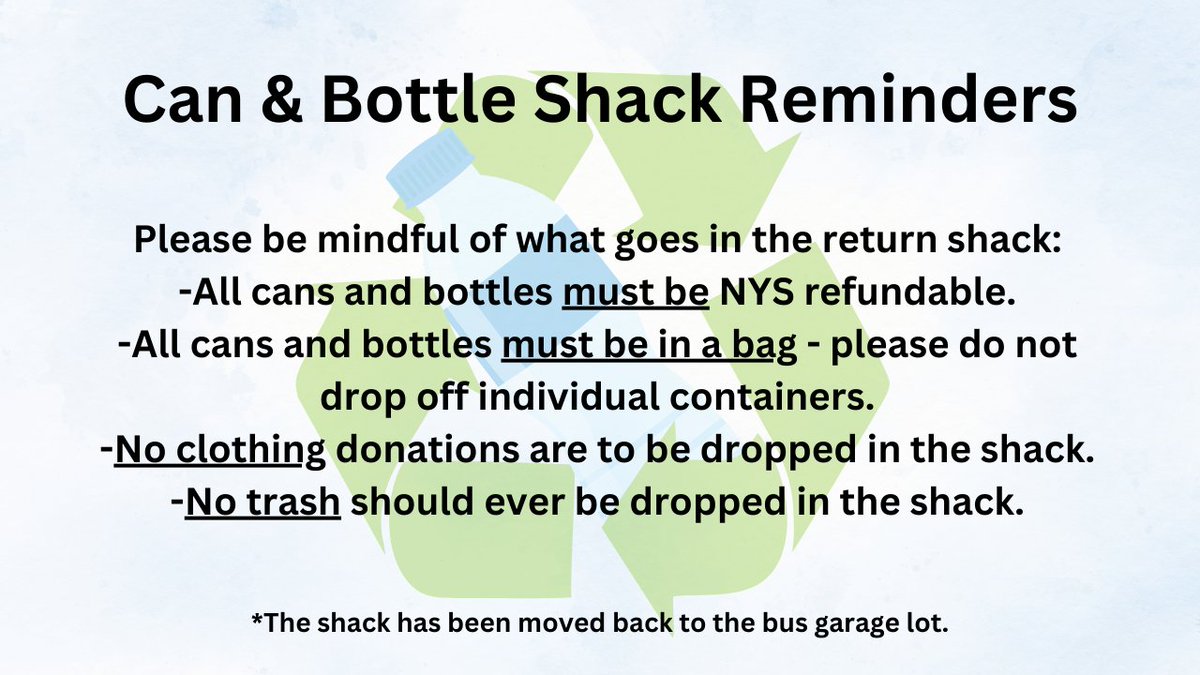 Can & Bottle Shack Reminders

Please be mindful of what goes in the return shack:
-All cans and bottles must be NYS refundable.
-All cans and bottles must be in a bag - please do not drop off individual containers.
-No clothing donations are to be dropped in the shack.
-No trash should ever be dropped in the shack.

*The shack has been moved back to the bus garage lot.